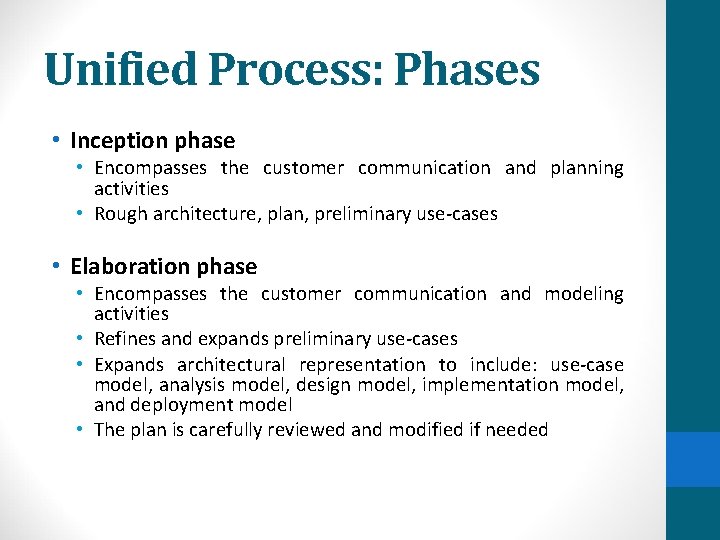 Unified Process: Phases

• Inception phase
  • Encompasses the customer communication and planning activities
  • Rough architecture, plan, preliminary use-cases

• Elaboration phase
  • Encompasses the customer communication and modeling activities
  • Refines and expands preliminary use-cases
  • Expands architectural representation to include: use-case model, analysis model, design model, implementation model, and deployment model
  • The plan is carefully reviewed and modified if needed